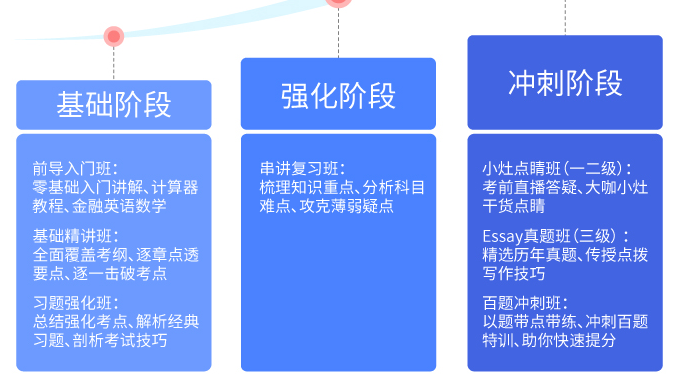 基础阶段

前导入门班：
零基础入门讲解、计算器教程、金融英语数学

基础精讲班：
全面覆盖考纲、逐章点透要点、逐一击破考点

习题强化班：
总结强化考点、解析经典习题、剖析考试技巧

强化阶段

串讲复习班：
梳理知识重点、分析科目难点、攻克薄弱疑点

冲刺阶段

小灶点睛班（一二级）：
考前直播答疑、大咖小灶干货点睛

Essay真题班（三级）：
精选历年真题、传授点拨写作技巧

百题冲刺班：
以题带点带练、冲刺百题特训、助你快速提分